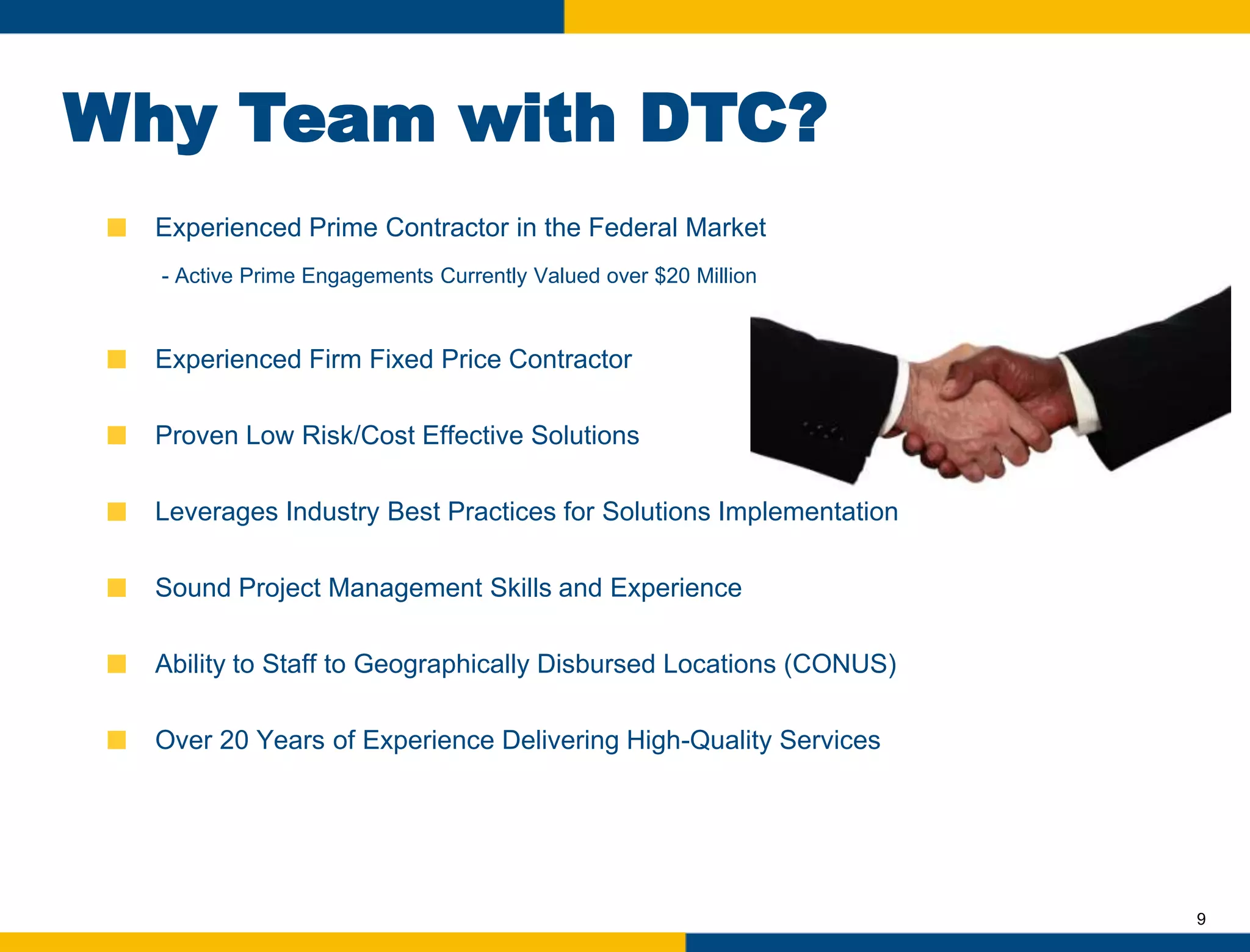 Why Team with DTC?

Experienced Prime Contractor in the Federal Market

- Active Prime Engagements Currently Valued over \$20 Million

Experienced Firm Fixed Price Contractor

Proven Low Risk/Cost Effective Solutions

Leverages Industry Best Practices for Solutions Implementation

Sound Project Management Skills and Experience

Ability to Staff to Geographically Disbursed Locations (CONUS)

Over 20 Years of Experience Delivering High-Quality Services

9